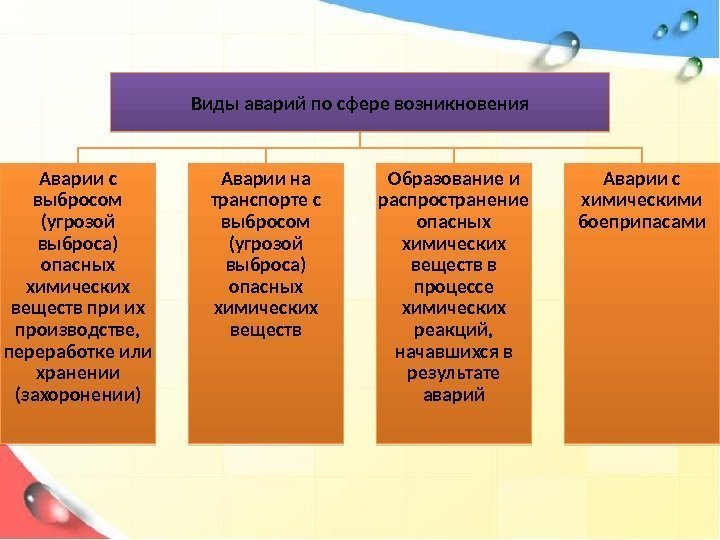 Виды аварий по сфере возникновения

Аварии с выбросом (угрозой выброса) опасных химических веществ при их производстве, переработке или хранении (захоронении)

Аварии на транспорте с выбросом (угрозой выброса) опасных химических веществ

Образование и распространение опасных химических веществ в процессе химических реакций, начавшихся в результате аварий

Аварии с химическими боеприпасами